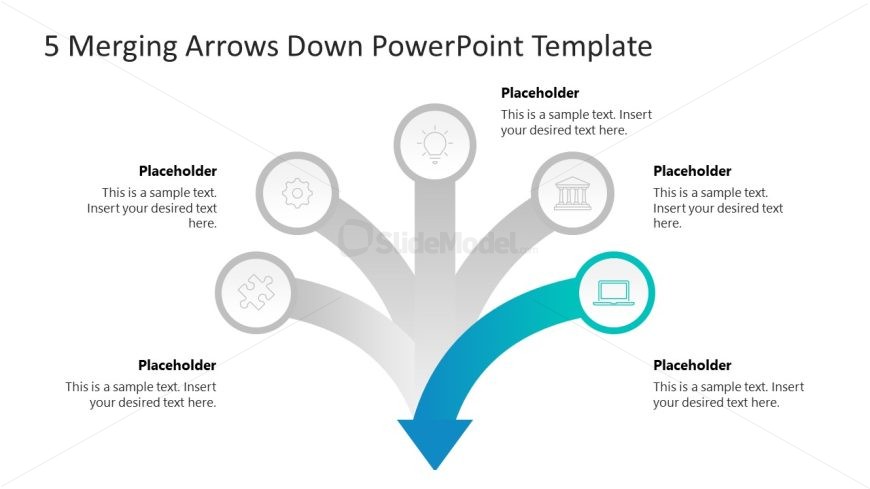 5 Merging Arrows Down PowerPoint Template

Placeholder
This is a sample text. Insert your desired text here.

Placeholder
This is a sample text. Insert your desired text here.

Placeholder
This is a sample text. Insert your desired text here.

SlideModel

Placeholder
This is a sample text. Insert your desired text here.

Placeholder
This is a sample text. Insert your desired text here.